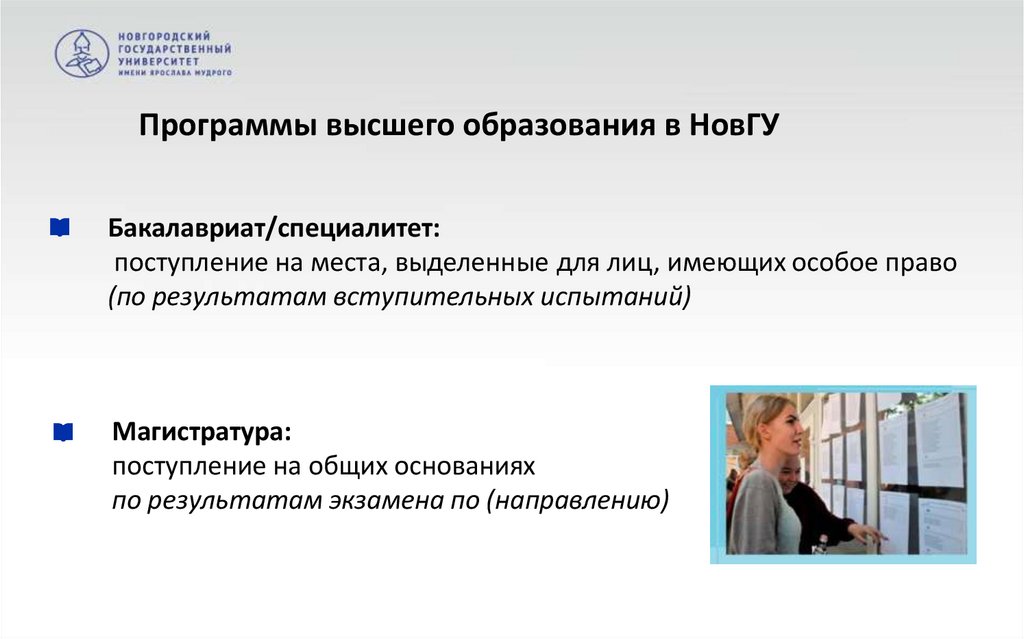 НОВГОРОДСКИЙ ГОСУДАРСТВЕННЫЙ УНИВЕРСИТЕТ ИМЕНИ ЯРОСЛАВА МУДРОГО

Программы высшего образования в НовГУ

Бакалавриат/специалитет:
поступление на места, выделенные для лиц, имеющих особое право
(по результатам вступительных испытаний)

Магистратура:
поступление на общих основаниях
по результатам экзамена по (направлению)